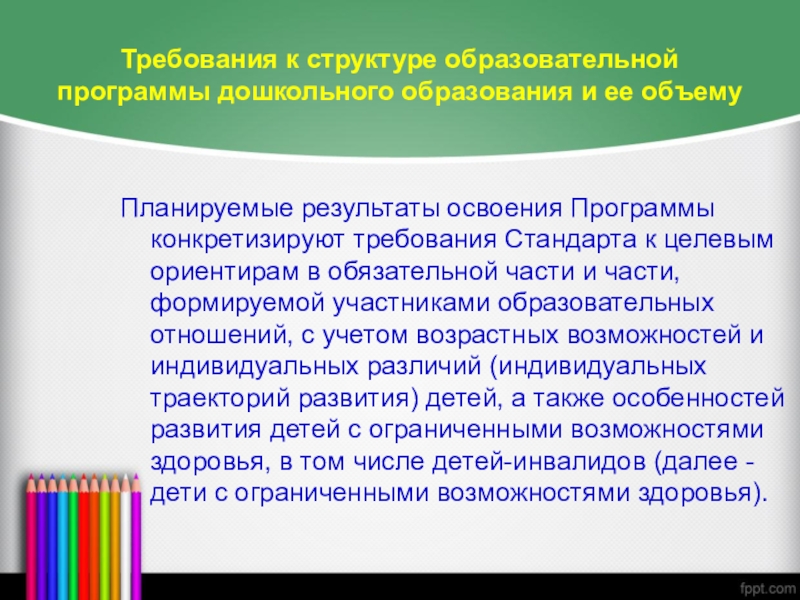 Требования к структуре образовательной программы дошкольного образования и ее объему

Планируемые результаты освоения Программы конкретизируют требования Стандарта к целевым ориентирам в обязательной части и части, формируемой участниками образовательных отношений, с учетом возрастных возможностей и индивидуальных различий (индивидуальных траекторий развития) детей, а также особенностей развития детей с ограниченными возможностями здоровья, в том числе детей-инвалидов (далее - дети с ограниченными возможностями здоровья).

fppt.com